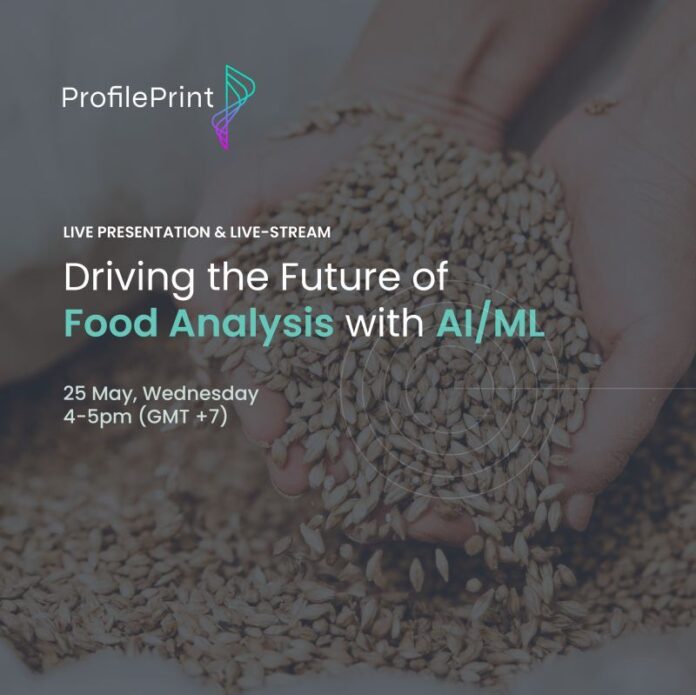 ProfilePrint

LIVE PRESENTATION & LIVE-STREAM

Driving the Future of Food Analysis with AI/ML

25 May, Wednesday
4-5pm (GMT +7)